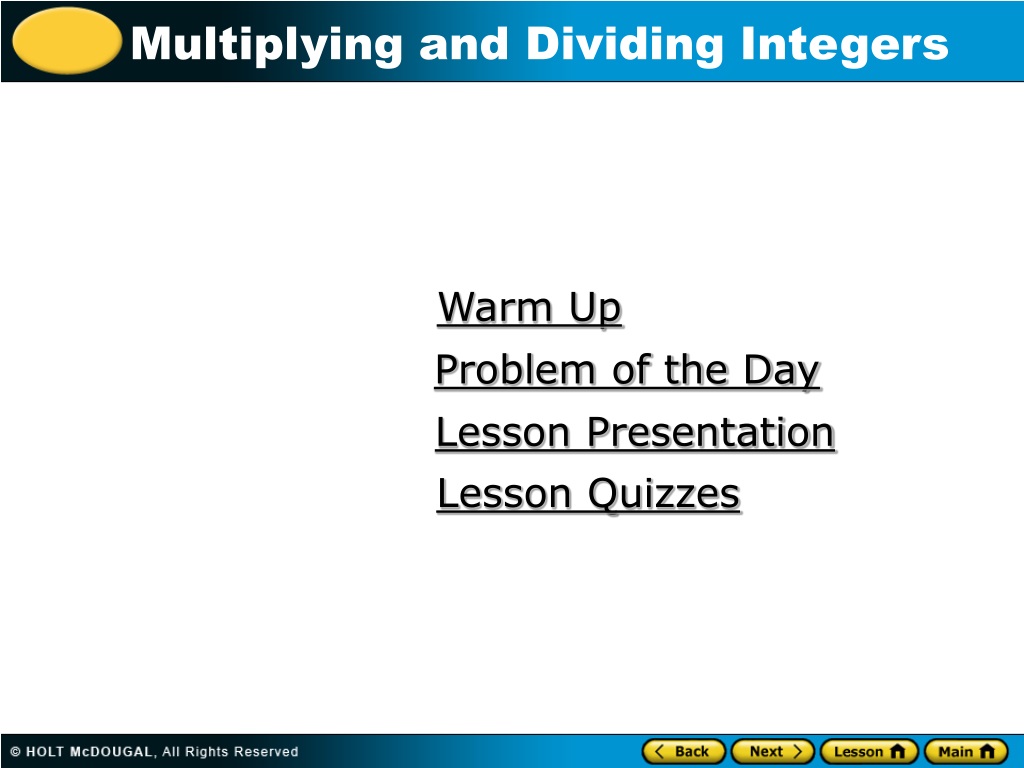 Multiplying and Dividing Integers

Warm Up
Problem of the Day
Lesson Presentation
Lesson Quizzes

© HOLT McDOUGAL, All Rights Reserved

Back Next Lesson Main